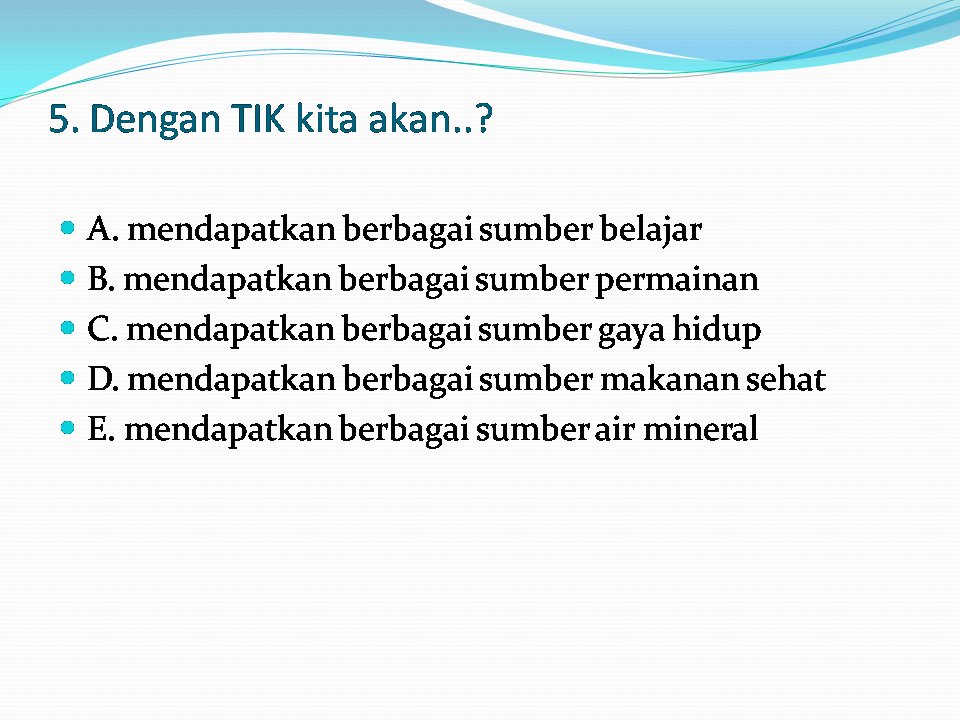 5. Dengan TIK kita akan..?

A. mendapatkan berbagai sumber belajar
B. mendapatkan berbagai sumber permainan
C. mendapatkan berbagai sumber gaya hidup
D. mendapatkan berbagai sumber makanan sehat
E. mendapatkan berbagai sumber air mineral